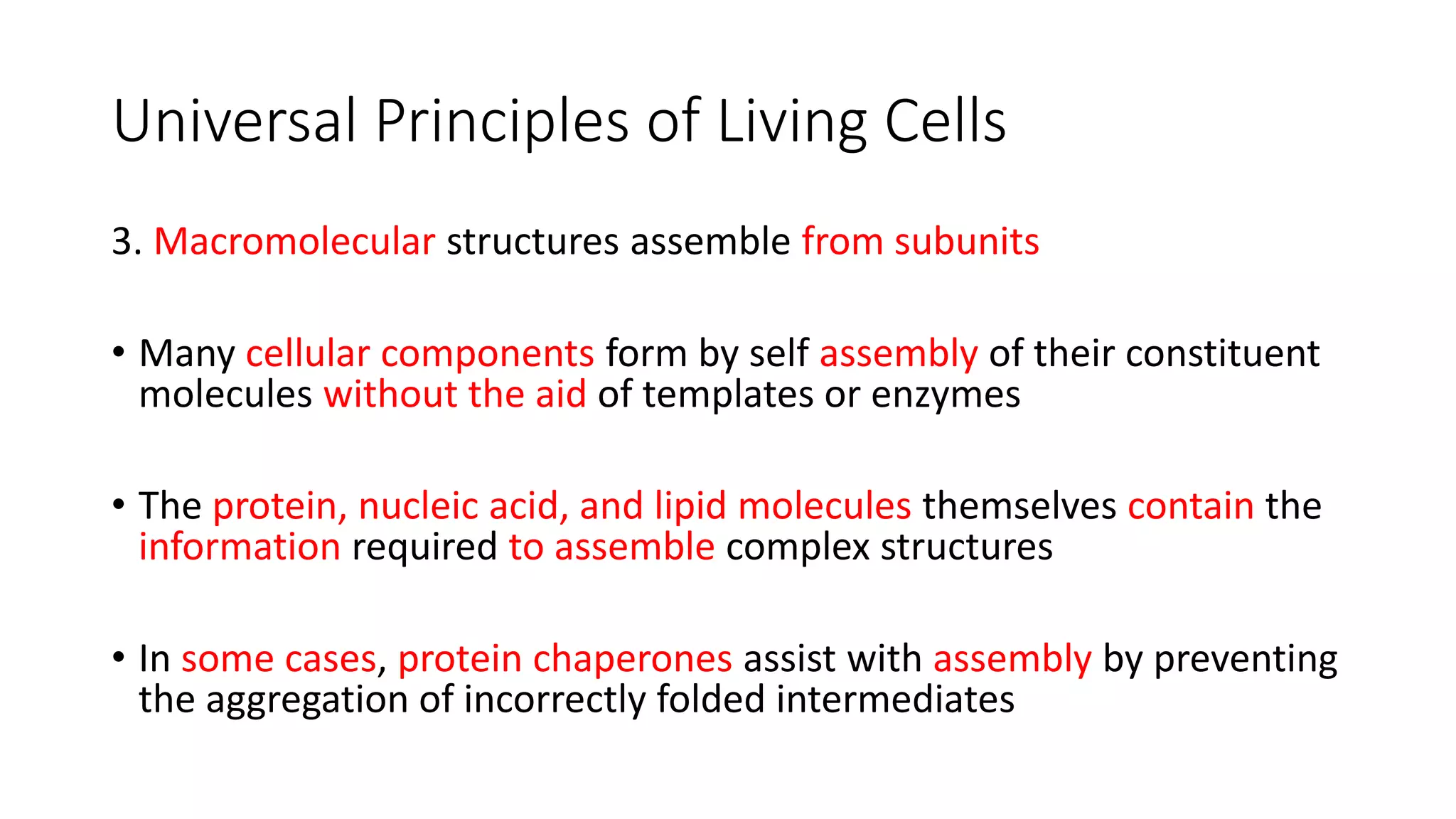 Universal Principles of Living Cells

3. Macromolecular structures assemble from subunits

• Many cellular components form by self assembly of their constituent molecules without the aid of templates or enzymes

• The protein, nucleic acid, and lipid molecules themselves contain the information required to assemble complex structures

• In some cases, protein chaperones assist with assembly by preventing the aggregation of incorrectly folded intermediates